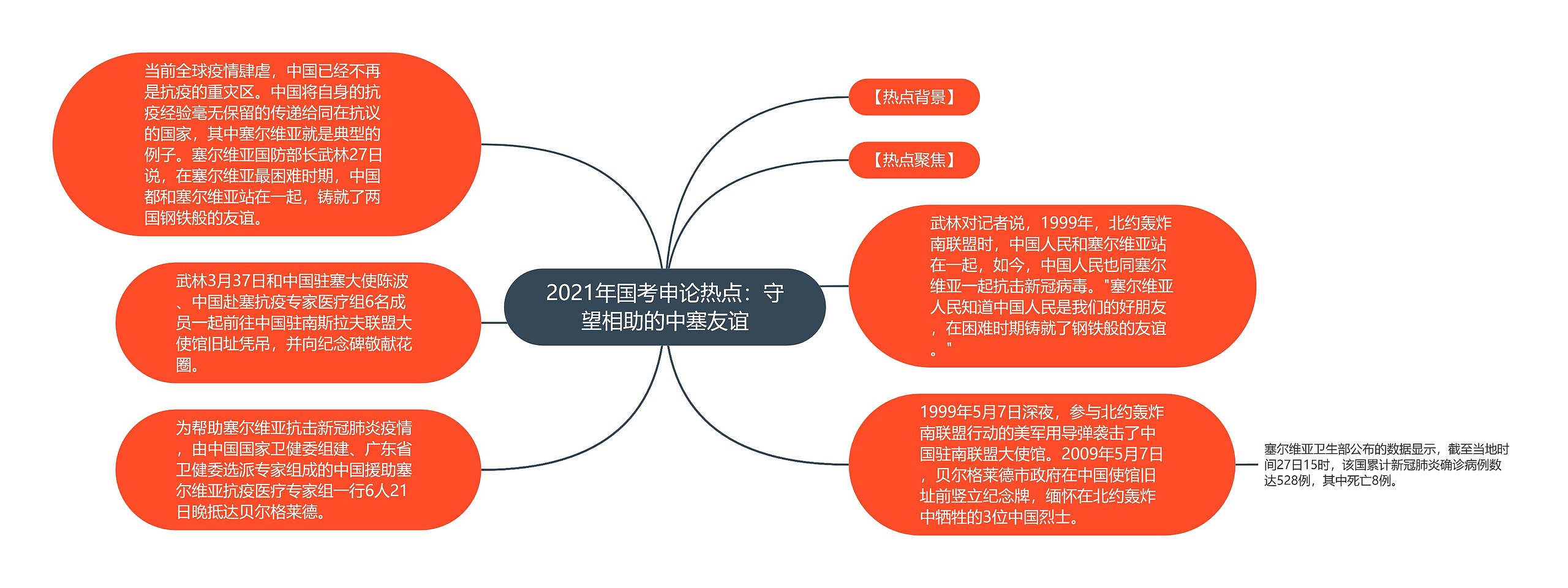 2021年国考申论热点：守望相助的中塞友谊

【热点背景】

【热点聚焦】

武林对记者说，1999年，北约轰炸南联盟时，中国人民和塞尔维亚站在一起，如今，中国人民也同塞尔维亚一起抗击新冠病毒。"塞尔维亚人民知道中国人民是我们的好朋友，在困难时期铸就了钢铁般的友谊。"

1999年5月7日深夜，参与北约轰炸南联盟行动的美军用导弹袭击了中国驻南联盟大使馆。2009年5月7日，贝尔格莱德市政府在中国使馆旧址前竖立纪念牌，缅怀在北约轰炸中牺牲的3位中国烈士。

塞尔维亚卫生部公布的数据显示，截至当地时间27日15时，该国累计新冠肺炎确诊病例数达528例，其中死亡8例。

当前全球疫情肆虐，中国已经不再是抗疫的重灾区。中国将自身的抗疫经验毫无保留的传递给同在抗议的国家，其中塞尔维亚就是典型的例子。塞尔维亚国防部长武林27日说，在塞尔维亚最困难时期，中国都和塞尔维亚站在一起，铸就了两国钢铁般的友谊。

武林3月37日和中国驻塞大使陈波、中国赴塞抗疫专家医疗组6名成员一起前往中国驻南斯拉夫联盟大使馆旧址凭吊，并向纪念碑敬献花圈。

为帮助塞尔维亚抗击新冠肺炎疫情，由中国国家卫健委组建、广东省卫健委选派专家组成的中国援助塞尔维亚抗疫医疗专家组一行6人21日晚抵达贝尔格莱德。